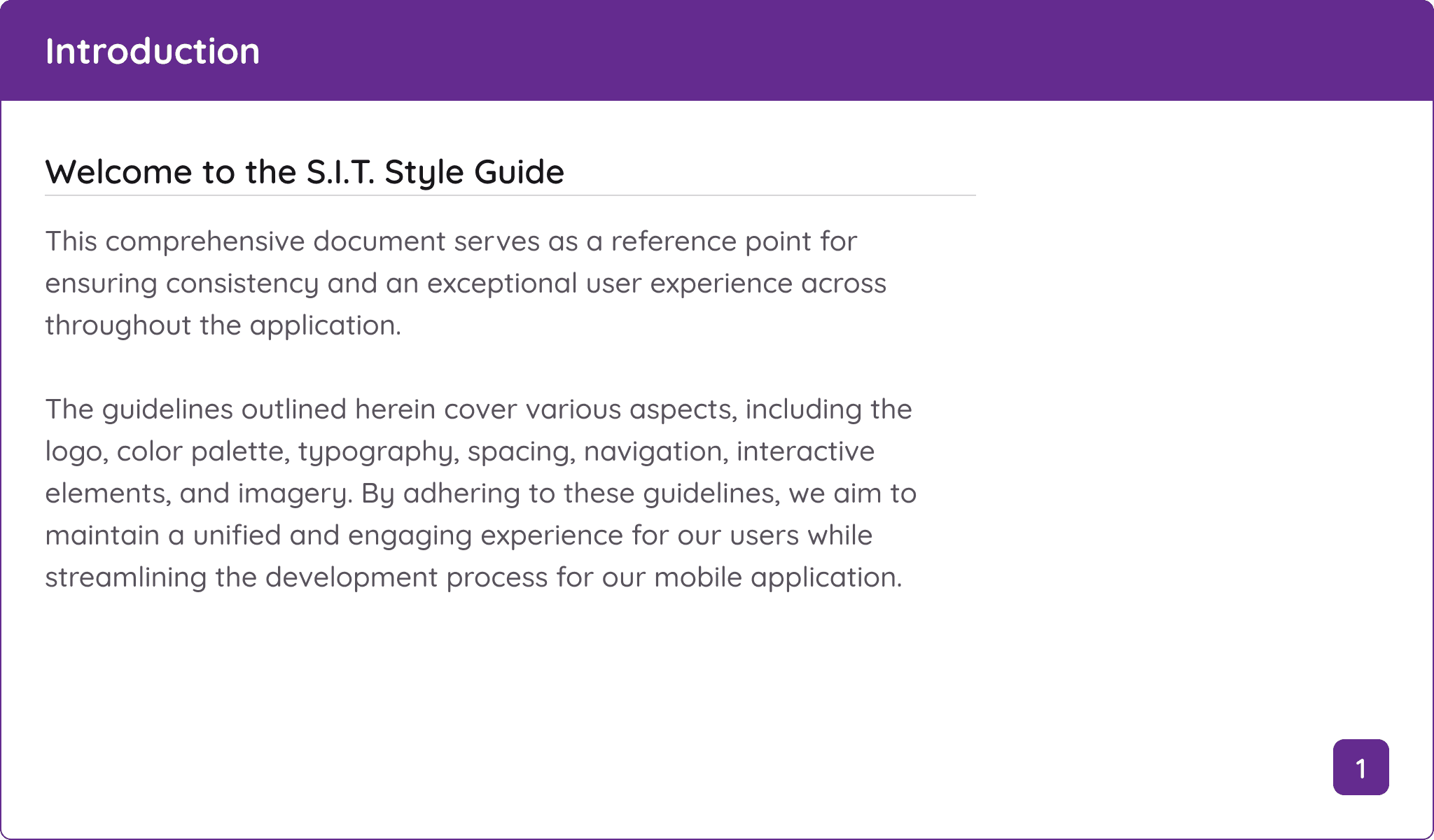 Introduction

Welcome to the S.I.T. Style Guide

This comprehensive document serves as a reference point for ensuring consistency and an exceptional user experience across throughout the application.

The guidelines outlined herein cover various aspects, including the logo, color palette, typography, spacing, navigation, interactive elements, and imagery. By adhering to these guidelines, we aim to maintain a unified and engaging experience for our users while streamlining the development process for our mobile application.

1